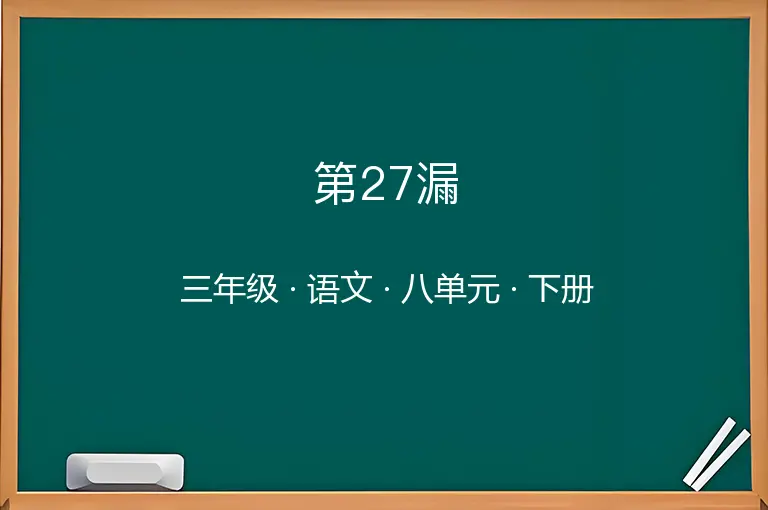 第27漏

三年级 · 语文 · 八单元 · 下册